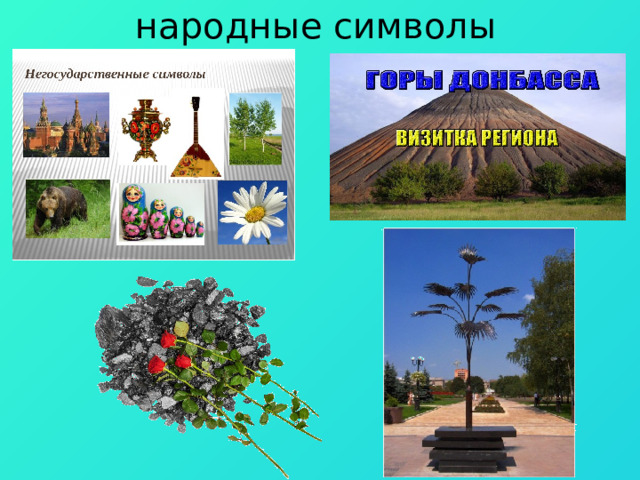 народные символы

Негосударственные символы

ГОРЫ ДОНБАССА

ВИЗИТКА РЕГИОНА